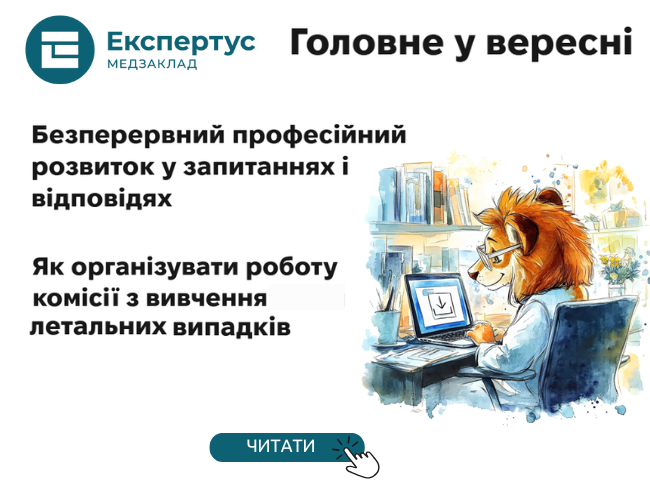 Експертус
МЕДЗАКЛАД

Головне у вересні

Безперервний професійний розвиток у запитаннях і відповідях

Як організувати роботу комісії з вивчення летальних випадків

ЧИТАТИ